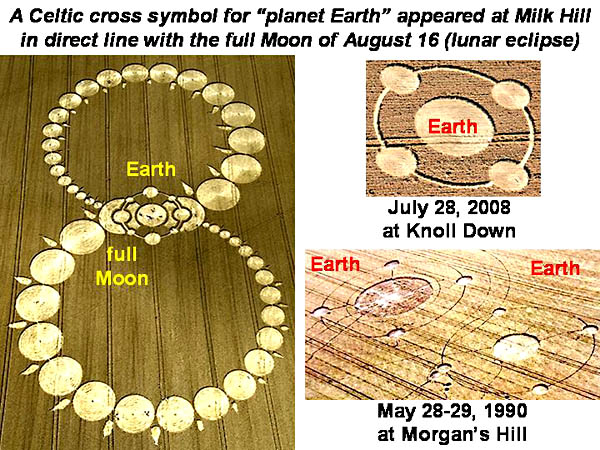 A Celtic cross symbol for "planet Earth" appeared at Milk Hill in direct line with the full Moon of August 16 (lunar eclipse)

Earth

full Moon

Earth

July 28, 2008 at Knoll Down

Earth

Earth

May 28-29, 1990 at Morgan's Hill